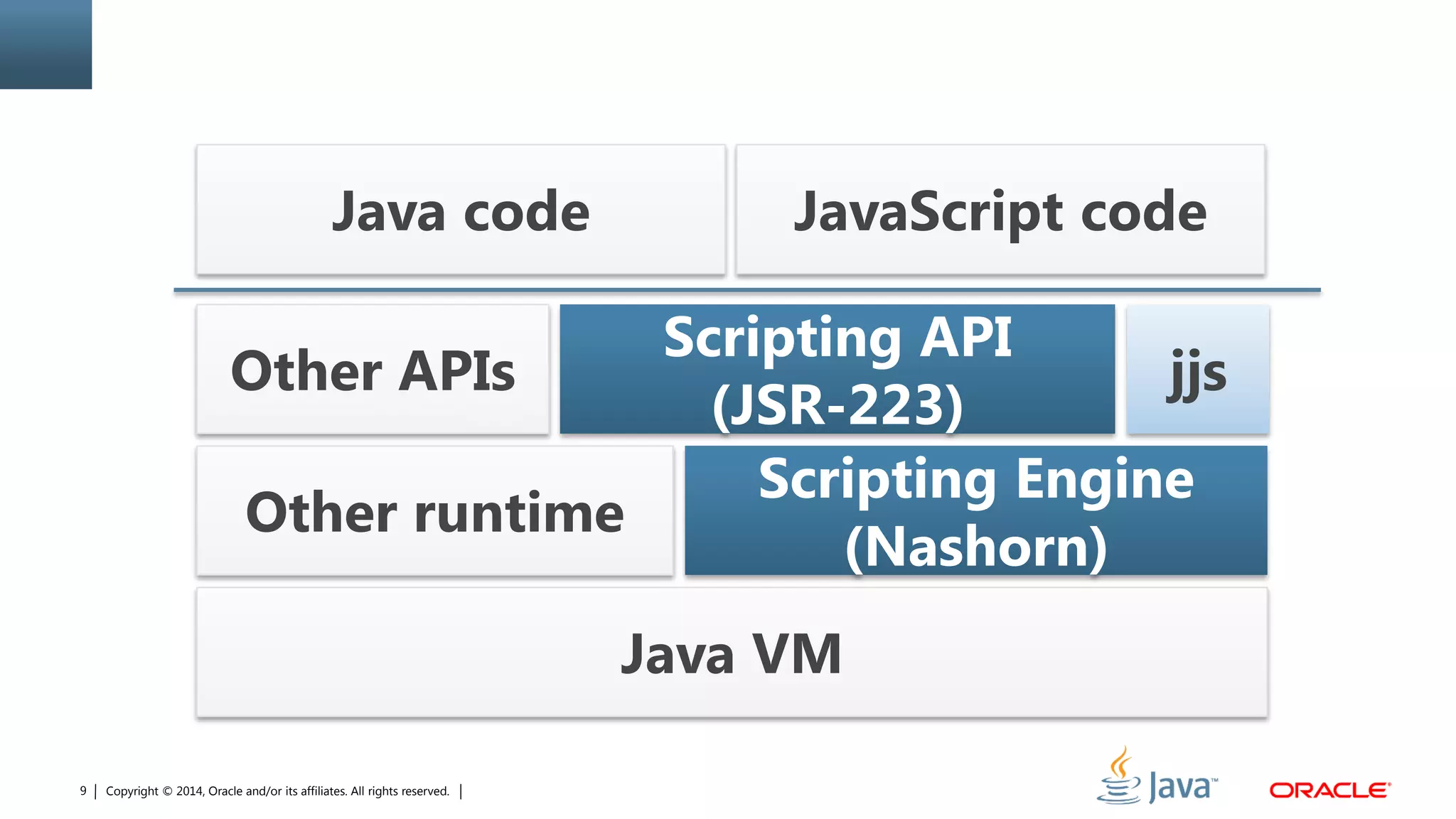 Java code

JavaScript code

Other APIs

Scripting API (JSR-223)

jjs

Other runtime

Scripting Engine (Nashorn)

Java VM

9 | Copyright © 2014, Oracle and/or its affiliates. All rights reserved. |

Java™

ORACLE®